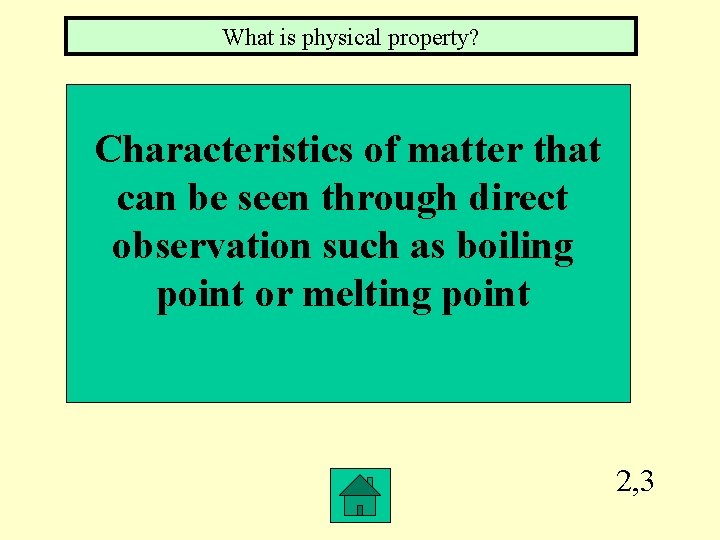 What is physical property?

Characteristics of matter that can be seen through direct observation such as boiling point or melting point

2,3